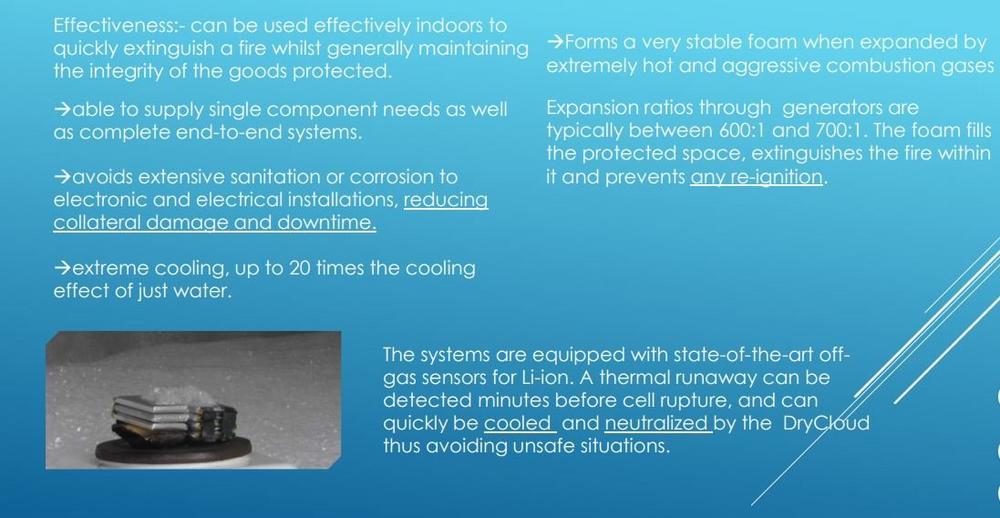 Effectiveness:- can be used effectively indoors to quickly extinguish a fire whilst generally maintaining the integrity of the goods protected.

→able to supply single component needs as well as complete end-to-end systems.

→avoids extensive sanitation or corrosion to electronic and electrical installations, reducing collateral damage and downtime.

→extreme cooling, up to 20 times the cooling effect of just water.

→Forms a very stable foam when expanded by extremely hot and aggressive combustion gases

Expansion ratios through generators are typically between 600:1 and 700:1. The foam fills the protected space, extinguishes the fire within it and prevents any re-ignition.

The systems are equipped with state-of-the-art off-gas sensors for Li-ion. A thermal runaway can be detected minutes before cell rupture, and can quickly be cooled and neutralized by the DryCloud thus avoiding unsafe situations.